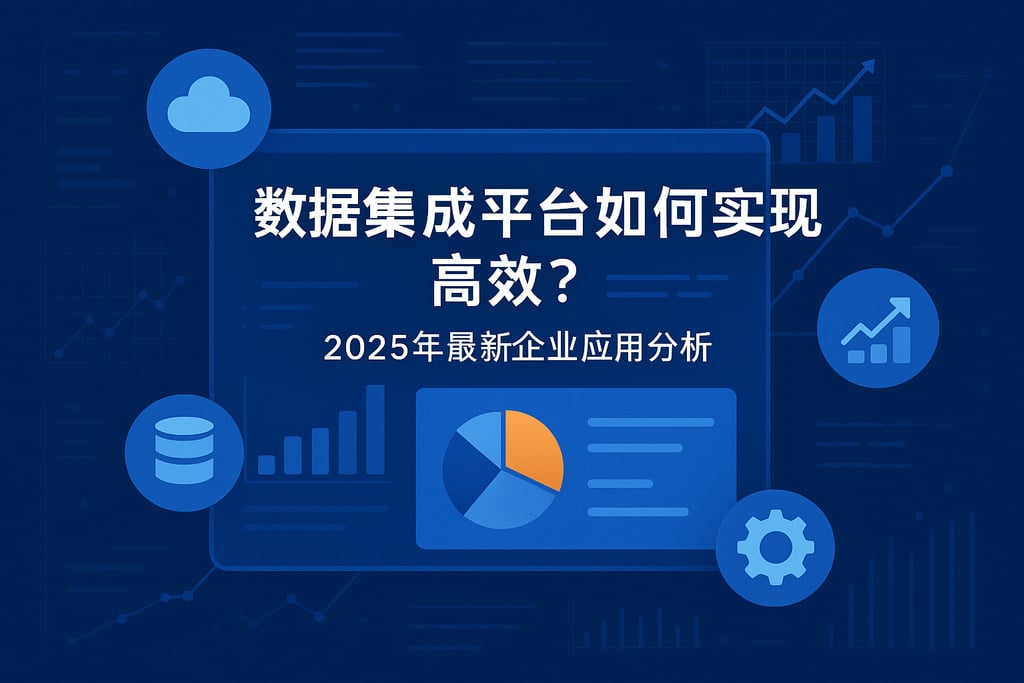 数据集成平台如何实现高效？

2025年最新企业应用分析